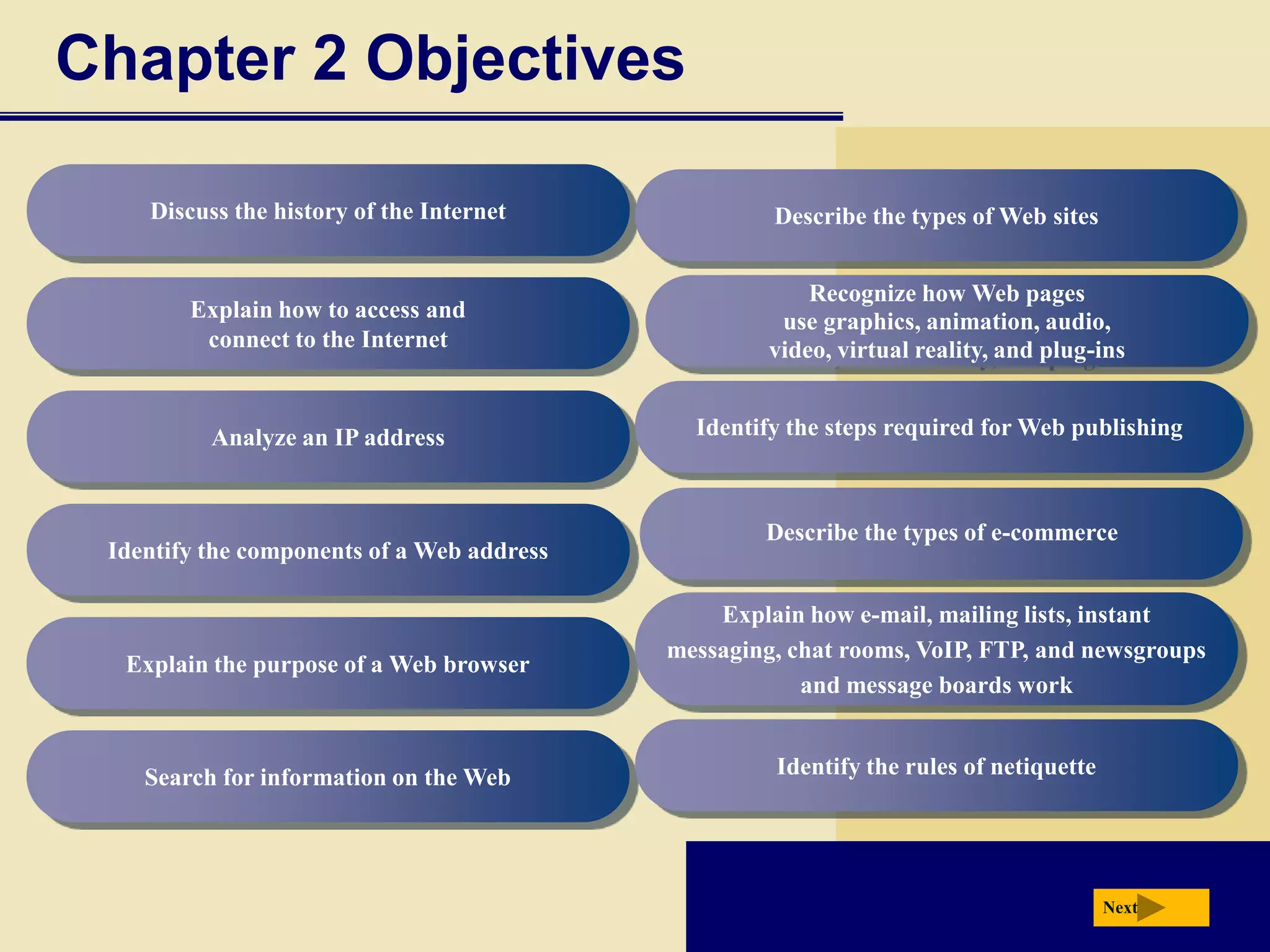 Chapter 2 Objectives

Discuss the history of the Internet

Explain how to access and connect to the Internet

Analyze an IP address

Identify the components of a Web address

Explain the purpose of a Web browser

Search for information on the Web

Describe the types of Web sites

Recognize how Web pages use graphics, animation, audio, video, virtual reality, and plug-ins

Identify the steps required for Web publishing

Describe the types of e-commerce

Explain how e-mail, mailing lists, instant messaging, chat rooms, VoIP, FTP, and newsgroups and message boards work

Identify the rules of netiquette

Next